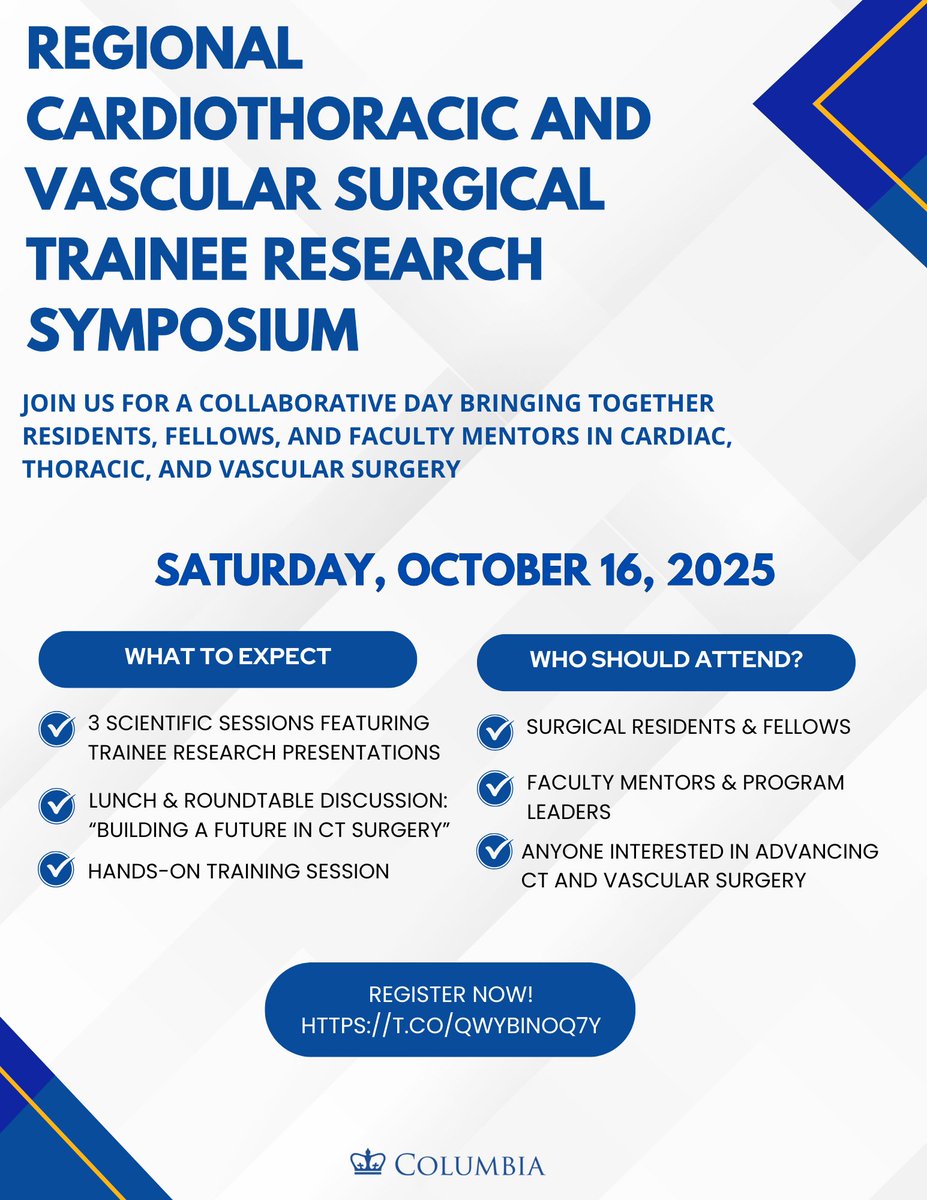 REGIONAL CARDIOTHORACIC AND VASCULAR SURGICAL TRAINEE RESEARCH SYMPOSIUM

JOIN US FOR A COLLABORATIVE DAY BRINGING TOGETHER RESIDENTS, FELLOWS, AND FACULTY MENTORS IN CARDIAC, THORACIC, AND VASCULAR SURGERY

SATURDAY, OCTOBER 16, 2025

WHAT TO EXPECT

3 SCIENTIFIC SESSIONS FEATURING TRAINEE RESEARCH PRESENTATIONS

LUNCH & ROUNDTABLE DISCUSSION: "BUILDING A FUTURE IN CT SURGERY"

HANDS-ON TRAINING SESSION

WHO SHOULD ATTEND?

SURGICAL RESIDENTS & FELLOWS

FACULTY MENTORS & PROGRAM LEADERS

ANYONE INTERESTED IN ADVANCING CT AND VASCULAR SURGERY

REGISTER NOW!
HTTPS://T.CO/QWYBINOQ7Y

COLUMBIA